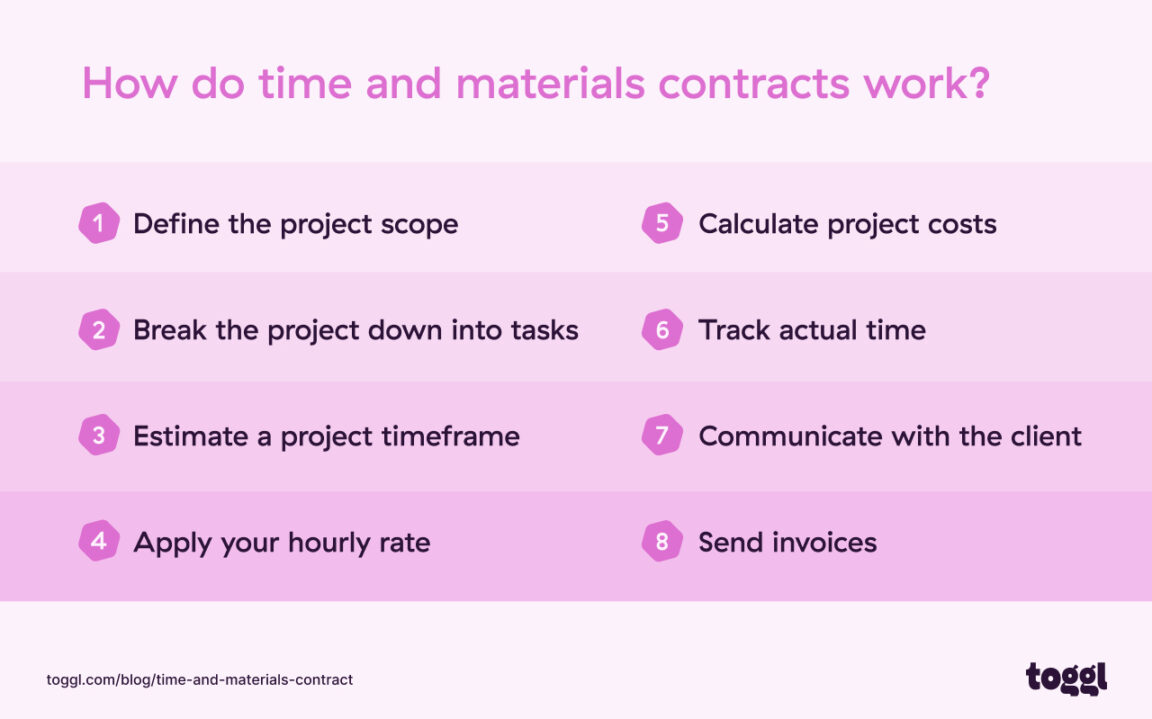 How do time and materials contracts work?

1 Define the project scope

2 Break the project down into tasks

3 Estimate a project timeframe

4 Apply your hourly rate

5 Calculate project costs

6 Track actual time

7 Communicate with the client

8 Send invoices

toggl.com/blog/time-and-materials-contract

toggl